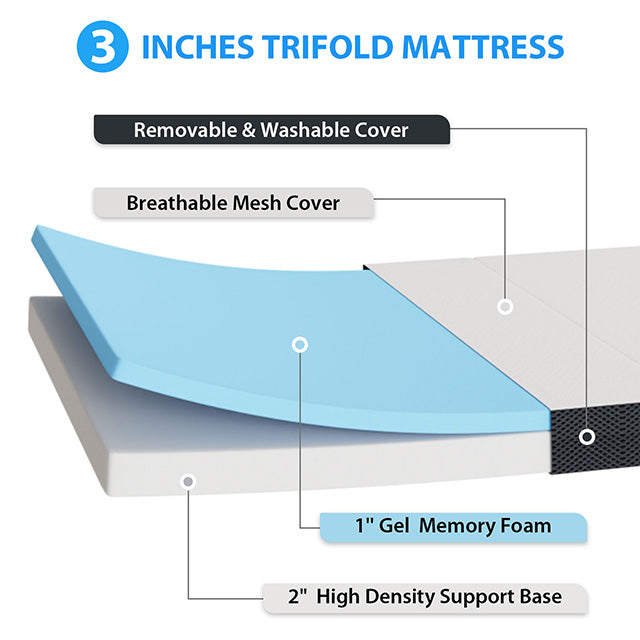 3 INCHES TRIFOLD MATTRESS

Removable & Washable Cover

Breathable Mesh Cover

1" Gel Memory Foam

2" High Density Support Base